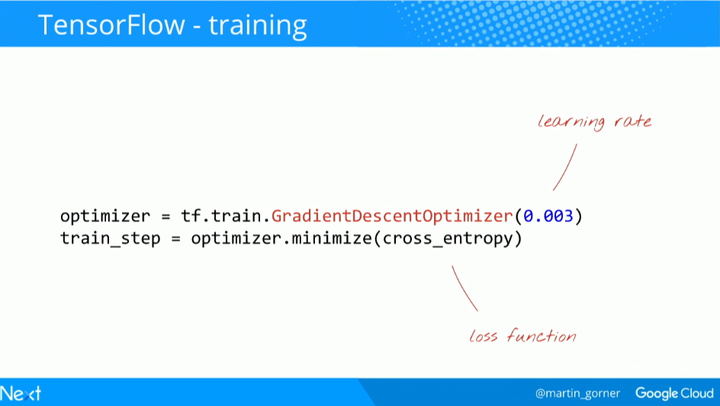 TensorFlow - training

learning rate

optimizer = tf.train.GradientDescentOptimizer(0.003)
train_step = optimizer.minimize(cross_entropy)

loss function

Next

@martin_gorner Google Cloud